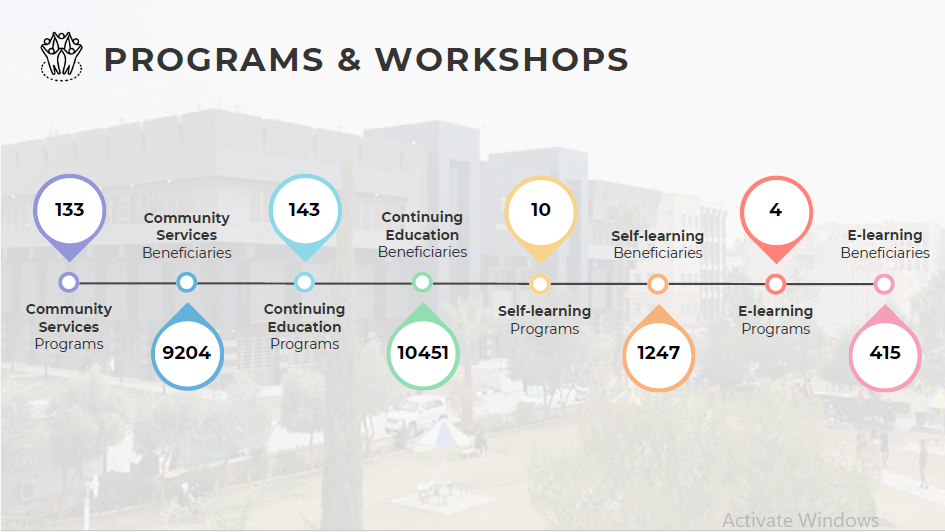 PROGRAMS & WORKSHOPS

133
Community Services Programs

Community Services Beneficiaries
9204

143
Continuing Education Programs

Continuing Education Beneficiaries
10451

10
Self-learning Programs

Self-learning Beneficiaries
1247

4
E-learning Programs

E-learning Beneficiaries
415

Activate Windows